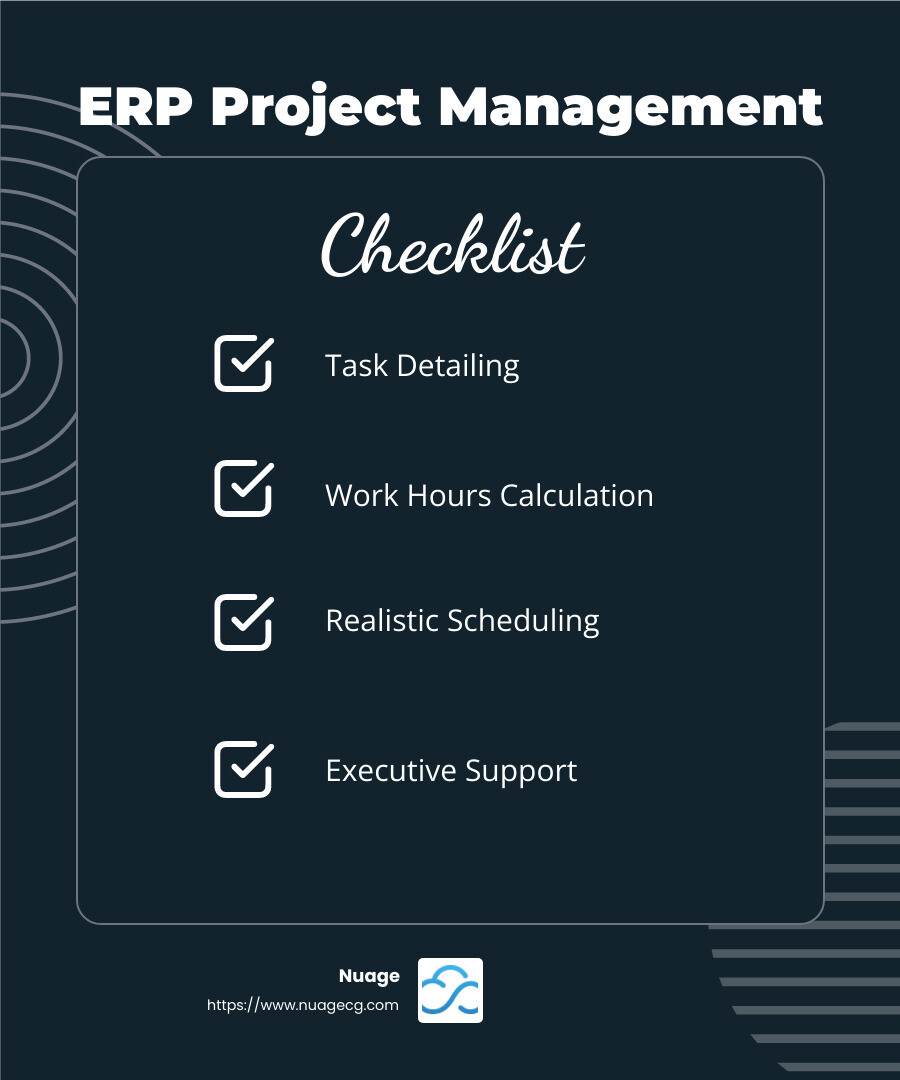 ERP Project Management

Checklist

Task Detailing

Work Hours Calculation

Realistic Scheduling

Executive Support

Nuage
https://www.nuagecg.com